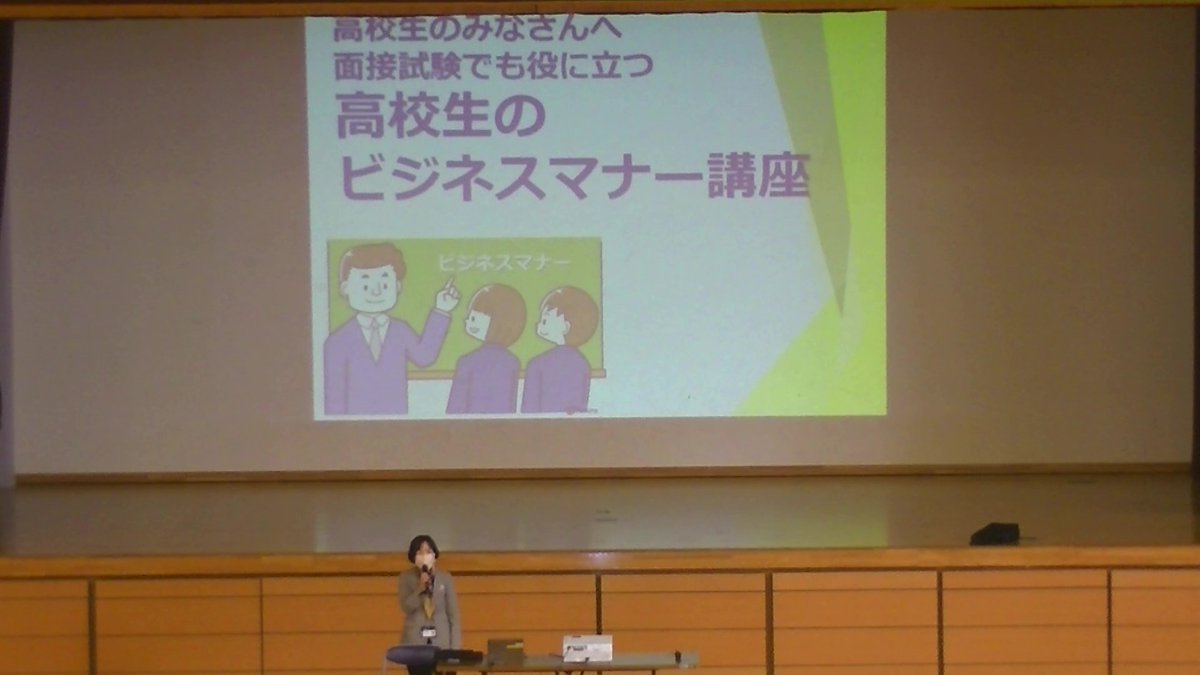 高校生のみなさんへ
面接試験でも役に立つ
高校生の
ビジネスマナー講座

ビジネスマナー